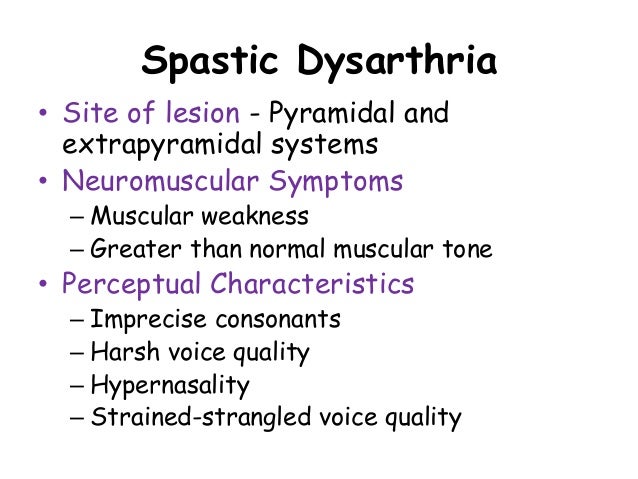 Spastic Dysarthria

• Site of lesion - Pyramidal and extrapyramidal systems
• Neuromuscular Symptoms
– Muscular weakness
– Greater than normal muscular tone
• Perceptual Characteristics
– Imprecise consonants
– Harsh voice quality
– Hypernasality
– Strained-strangled voice quality